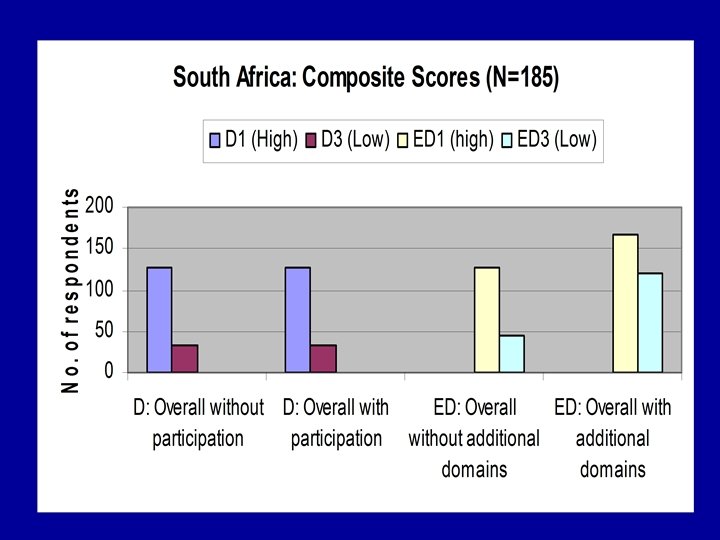 South Africa: Composite Scores (N=185)

D1 (High) D3 (Low) ED1 (high) ED3 (Low)

No. of respondents

200
150
100
50
0

D: Overall without participation

D: Overall with participation

ED: Overall without additional domains

ED: Overall with additional domains